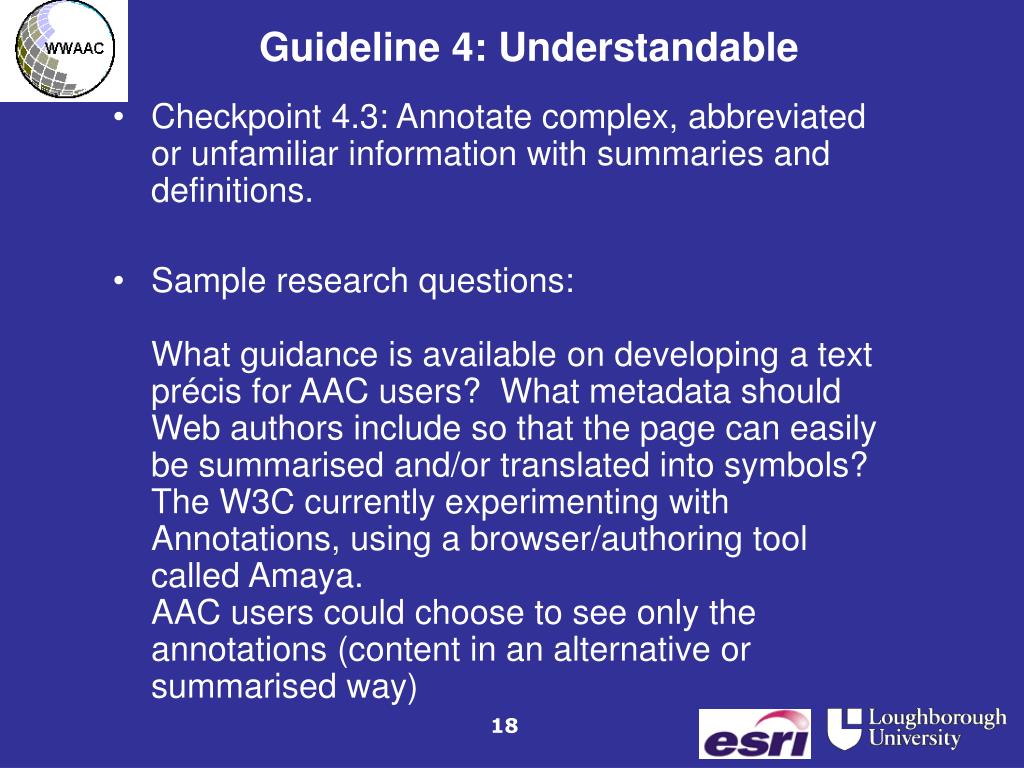 WWAAC

Guideline 4: Understandable

• Checkpoint 4.3: Annotate complex, abbreviated or unfamiliar information with summaries and definitions.

• Sample research questions:

What guidance is available on developing a text précis for AAC users? What metadata should Web authors include so that the page can easily be summarised and/or translated into symbols? The W3C currently experimenting with Annotations, using a browser/authoring tool called Amaya.
AAC users could choose to see only the annotations (content in an alternative or summarised way)

18

esri

Loughborough University